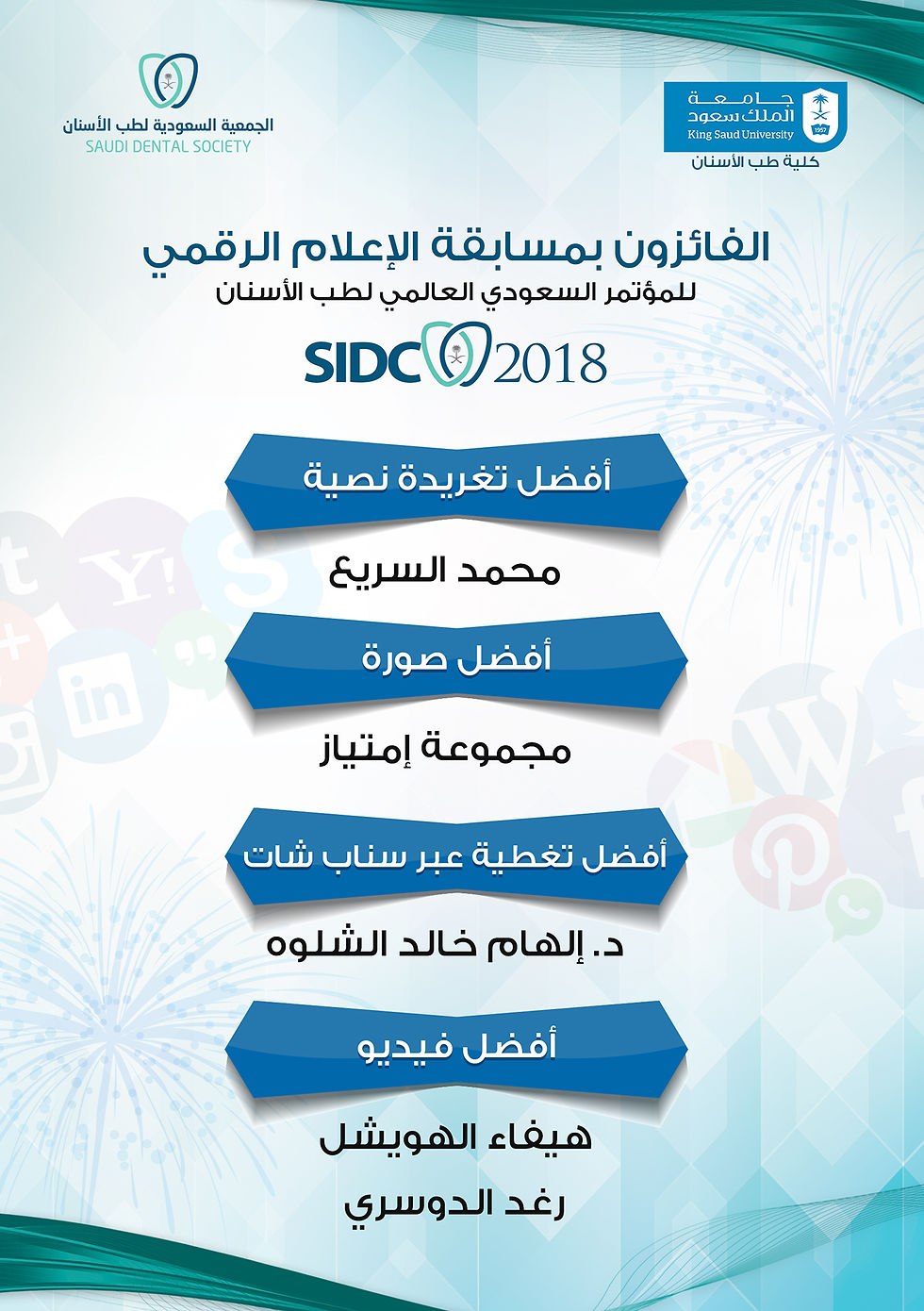 جامعة
الملك سعود
King Saud University
1957
كلية طب الأسنان

الجمعية السعودية لطب الأسنان
SAUDI DENTAL SOCIETY

الفائزون بمسابقة الإعلام الرقمي
للمؤتمر السعودي العالمي لطب الأسنان

SIDC 2018

أفضل تغريدة نصية
محمد السريع

أفضل صورة
مجموعة إمتياز

أفضل تغطية عبر سناب شات
د. إلهام خالد الشلوه

أفضل فيديو
هيفاء الهويشل
رغد الدوسري